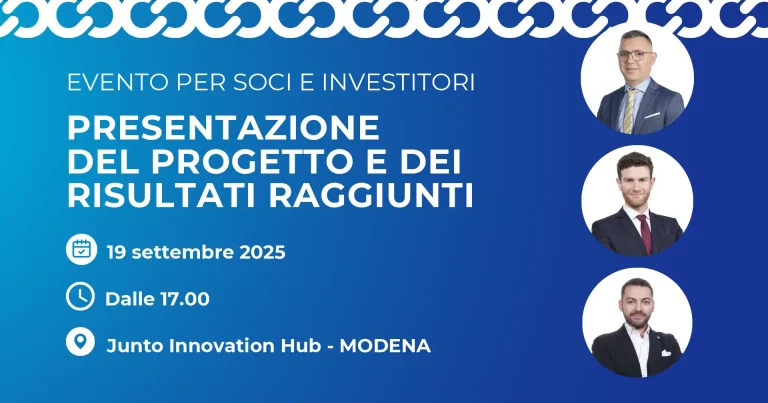 EVENTO PER SOCI E INVESTITORI

PRESENTAZIONE DEL PROGETTO E DEI RISULTATI RAGGIUNTI

19 settembre 2025

Dalle 17.00

Junto Innovation Hub - MODENA